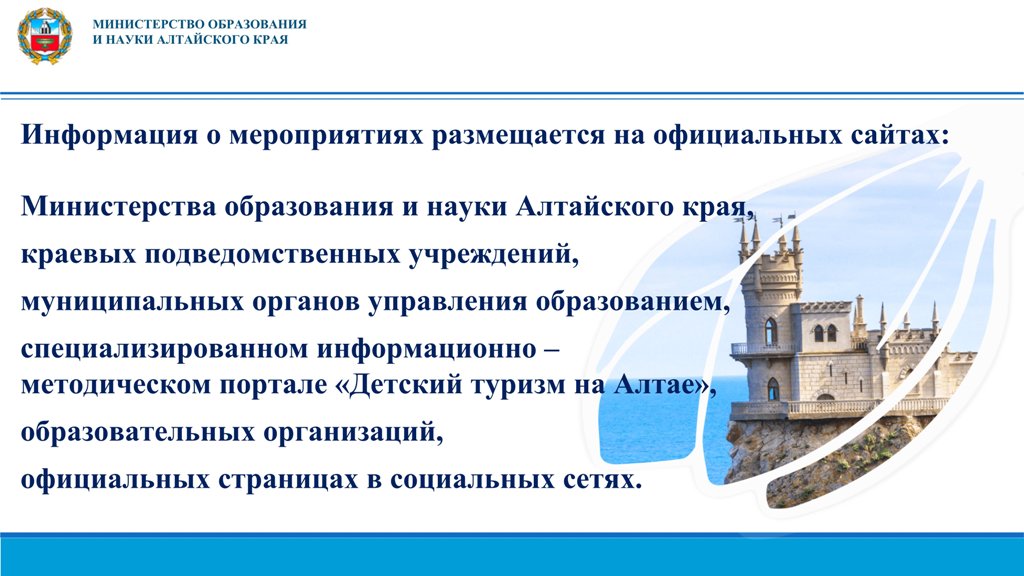 МИНИСТЕРСТВО ОБРАЗОВАНИЯ
И НАУКИ АЛТАЙСКОГО КРАЯ

Информация о мероприятиях размещается на официальных сайтах:

Министерства образования и науки Алтайского края,

краевых подведомственных учреждений,

муниципальных органов управления образованием,

специализированном информационно – методическом портале «Детский туризм на Алтае»,

образовательных организаций,

официальных страницах в социальных сетях.